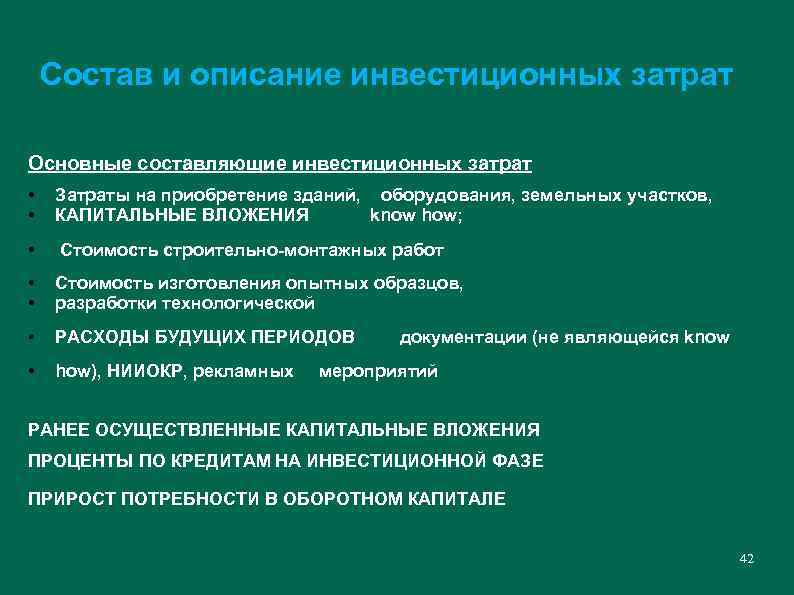 Состав и описание инвестиционных затрат

Основные составляющие инвестиционных затрат

• Затраты на приобретение зданий, оборудования, земельных участков,
• КАПИТАЛЬНЫЕ ВЛОЖЕНИЯ know how;

• Стоимость строительно-монтажных работ

• Стоимость изготовления опытных образцов,
• разработки технологической

• РАСХОДЫ БУДУЩИХ ПЕРИОДОВ документации (не являющейся know

• how), НИИОКР, рекламных мероприятий

РАНЕЕ ОСУЩЕСТВЛЕННЫЕ КАПИТАЛЬНЫЕ ВЛОЖЕНИЯ

ПРОЦЕНТЫ ПО КРЕДИТАМ НА ИНВЕСТИЦИОННОЙ ФАЗЕ

ПРИРОСТ ПОТРЕБНОСТИ В ОБОРОТНОМ КАПИТАЛЕ

42